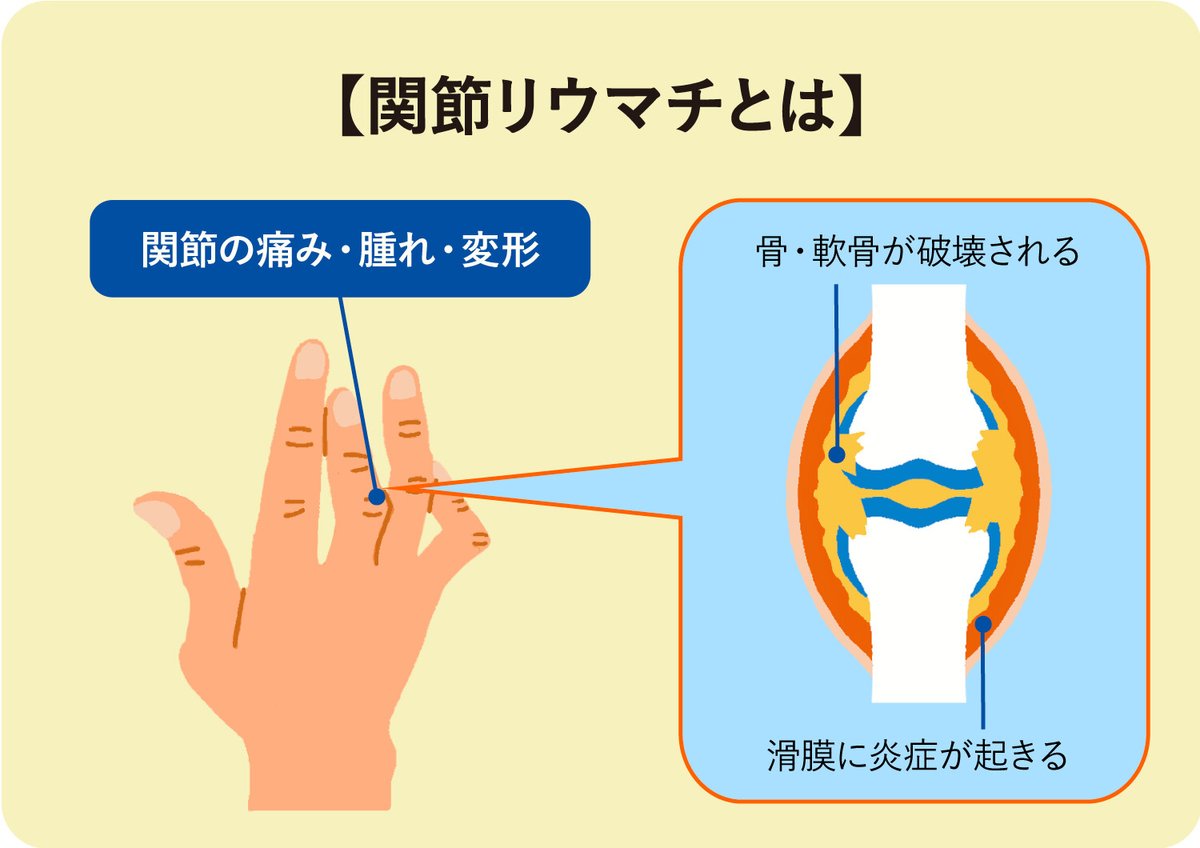 【関節リウマチとは】

関節の痛み・腫れ・変形

骨・軟骨が破壊される

滑膜に炎症が起きる